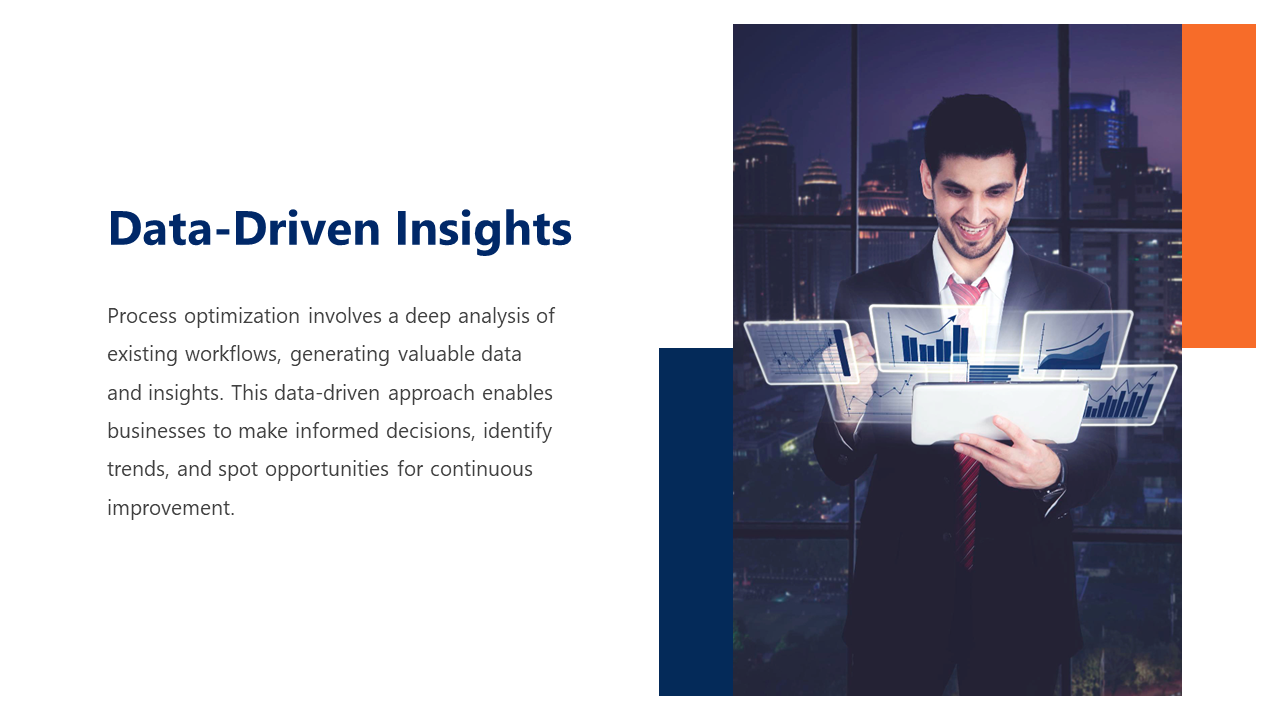 Data-Driven Insights

Process optimization involves a deep analysis of existing workflows, generating valuable data and insights. This data-driven approach enables businesses to make informed decisions, identify trends, and spot opportunities for continuous improvement.